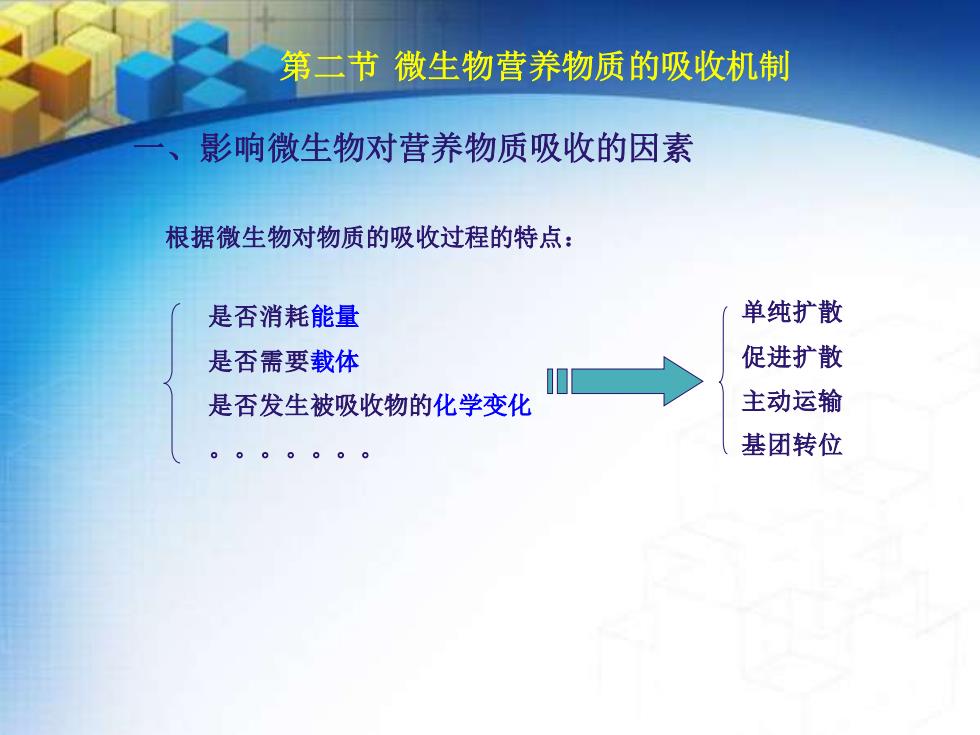 第二节 微生物营养物质的吸收机制

一、影响微生物对营养物质吸收的因素

根据微生物对物质的吸收过程的特点：

是否消耗能量
是否需要载体
是否发生被吸收物的化学变化
。。。。。。。

单纯扩散
促进扩散
主动运输
基团转位